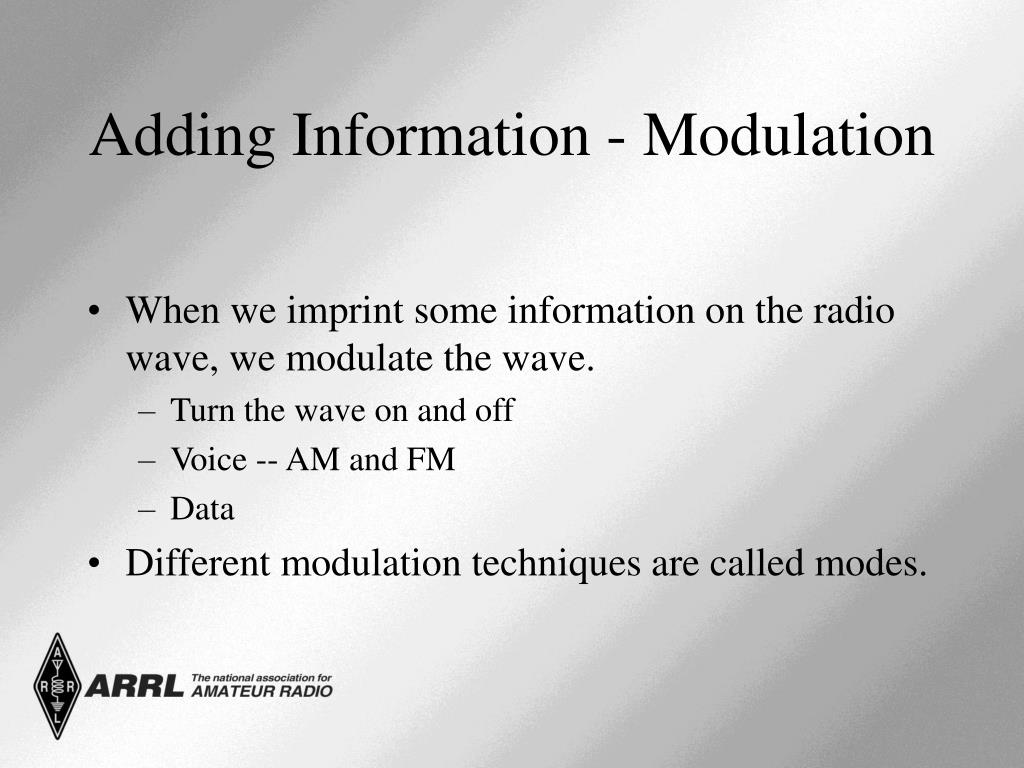 Adding Information - Modulation

• When we imprint some information on the radio wave, we modulate the wave.
– Turn the wave on and off
– Voice -- AM and FM
– Data
• Different modulation techniques are called modes.

A R R L
ARRL The national association for AMATEUR RADIO